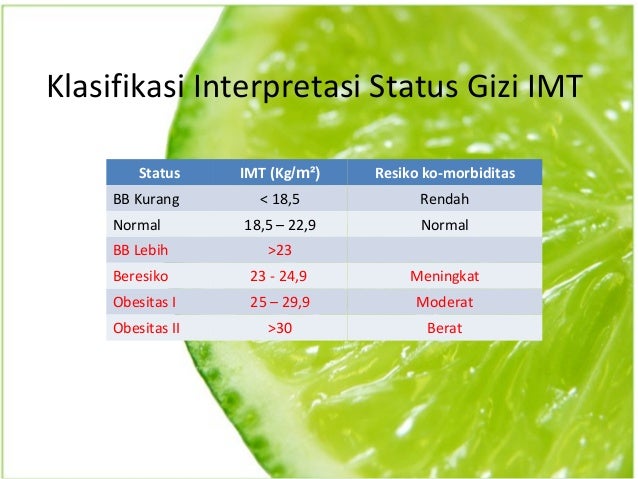 Klasifikasi Interpretasi Status Gizi IMT

| Status | IMT (Kg/m²) | Resiko ko-morbiditas |
|---|---|---|
| BB Kurang | < 18,5 | Rendah |
| Normal | 18,5 – 22,9 | Normal |
| BB Lebih | >23 | |
| Beresiko | 23 - 24,9 | Meningkat |
| Obesitas I | 25 – 29,9 | Moderat |
| Obesitas II | >30 | Berat |